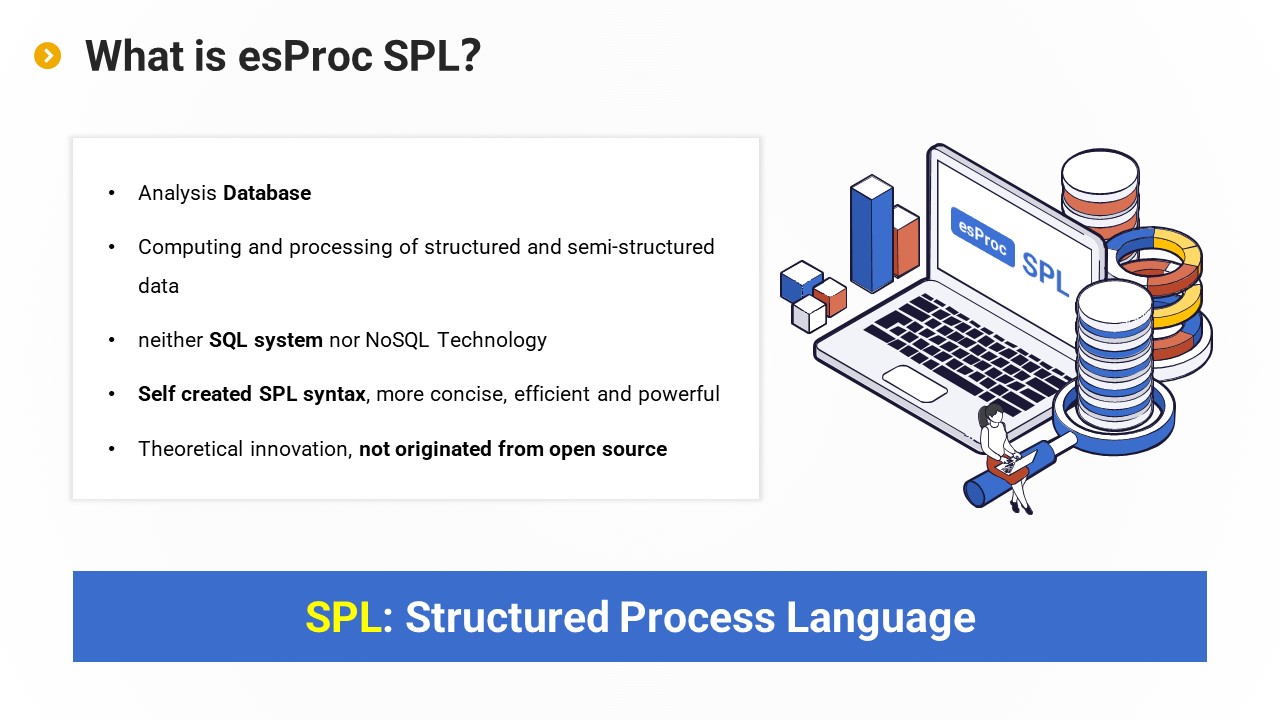 What is esProc SPL?

• Analysis Database

• Computing and processing of structured and semi-structured data

• neither SQL system nor NoSQL Technology

• Self created SPL syntax, more concise, efficient and powerful

• Theoretical innovation, not originated from open source

esProc SPL

SPL: Structured Process Language